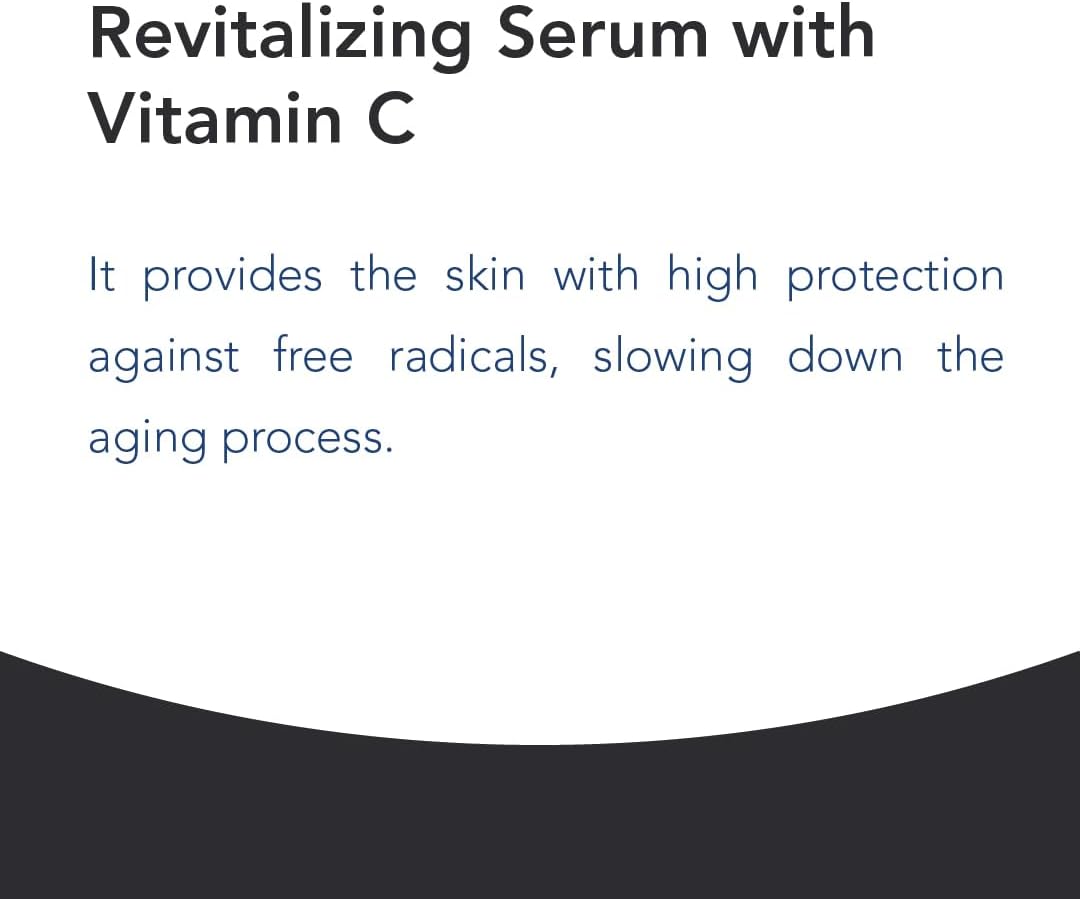 Revitalizing Serum with Vitamin C

It provides the skin with high protection against free radicals, slowing down the aging process.